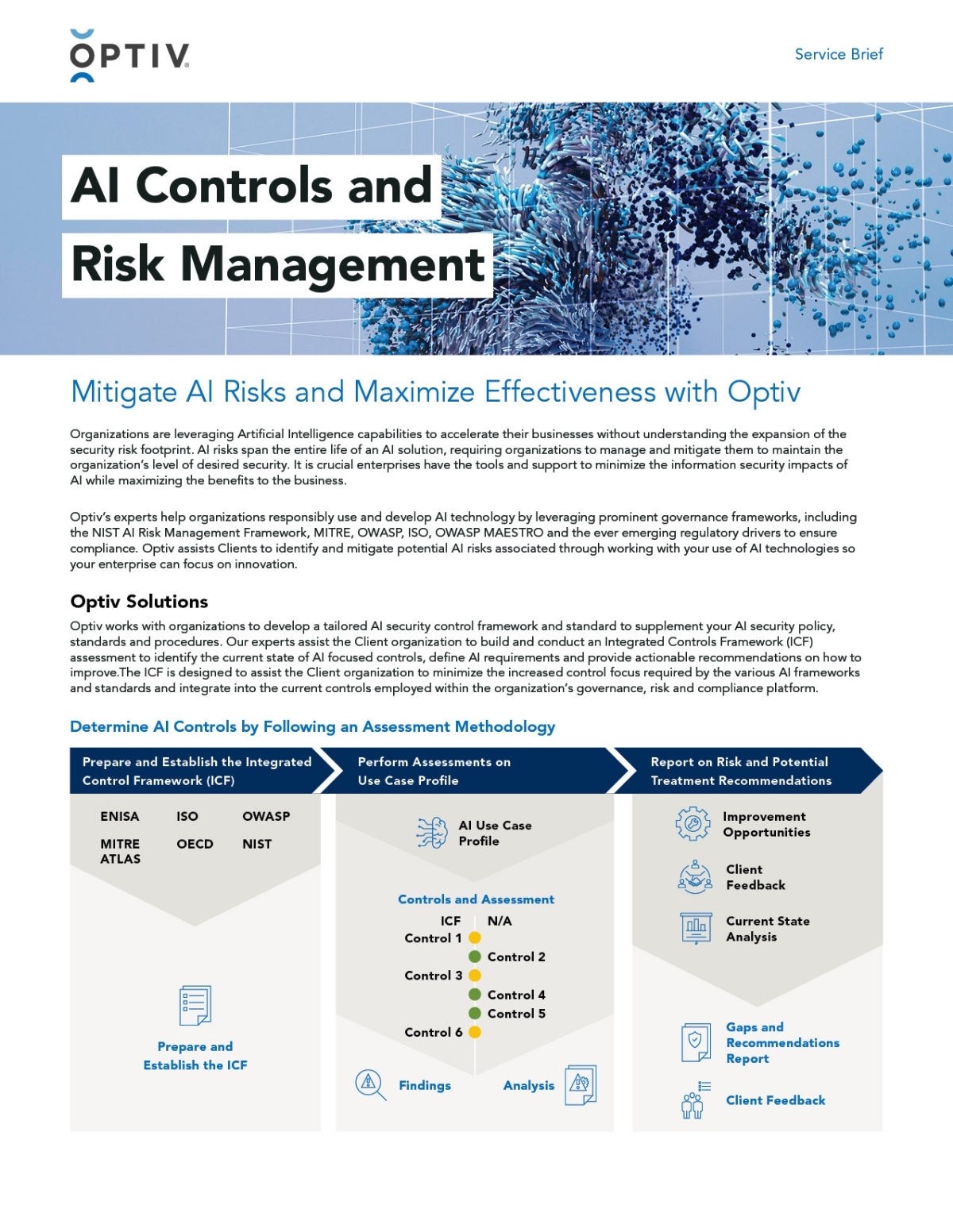 OPTIV

Service Brief

AI Controls and Risk Management

Mitigate AI Risks and Maximize Effectiveness with Optiv

Organizations are leveraging Artificial Intelligence capabilities to accelerate their businesses without understanding the expansion of the security risk footprint. AI risks span the entire life of an AI solution, requiring organizations to manage and mitigate them to maintain the organization's level of desired security. It is crucial enterprises have the tools and support to minimize the information security impacts of AI while maximizing the benefits to the business.

Optiv's experts help organizations responsibly use and develop AI technology by leveraging prominent governance frameworks, including the NIST AI Risk Management Framework, MITRE, OWASP, ISO, OWASP MAESTRO and the ever emerging regulatory drivers to ensure compliance. Optiv assists Clients to identify and mitigate potential AI risks associated through working with your use of AI technologies so your enterprise can focus on innovation.

Optiv Solutions

Optiv works with organizations to develop a tailored AI security control framework and standard to supplement your AI security policy, standards and procedures. Our experts assist the Client organization to build and conduct an Integrated Controls Framework (ICF) assessment to identify the current state of AI focused controls, define AI requirements and provide actionable recommendations on how to improve.The ICF is designed to assist the Client organization to minimize the increased control focus required by the various AI frameworks and standards and integrate into the current controls employed within the organization's governance, risk and compliance platform.

Determine AI Controls by Following an Assessment Methodology

Prepare and Establish the Integrated Control Framework (ICF)

ENISA ISO OWASP
MITRE ATLAS OECD NIST

Prepare and Establish the ICF

Perform Assessments on Use Case Profile

AI Use Case Profile

Controls and Assessment

ICF N/A
Control 1
Control 2
Control 3
Control 4
Control 5
Control 6

Findings

Analysis

Report on Risk and Potential Treatment Recommendations

Improvement Opportunities

Client Feedback

Current State Analysis

Gaps and Recommendations Report

Client Feedback